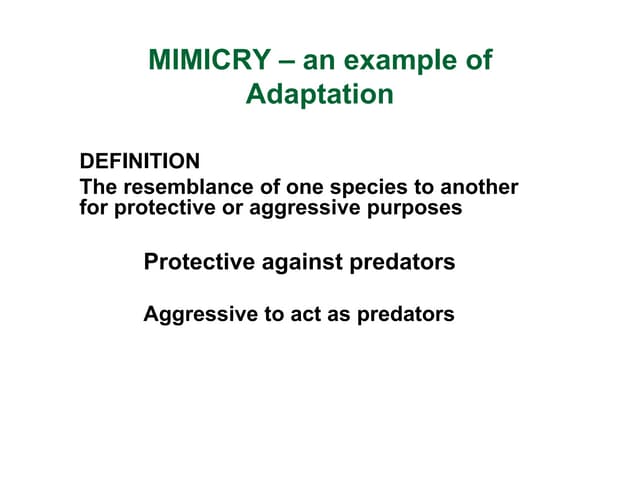 MIMICRY – an example of Adaptation

DEFINITION
The resemblance of one species to another for protective or aggressive purposes

Protective against predators

Aggressive to act as predators